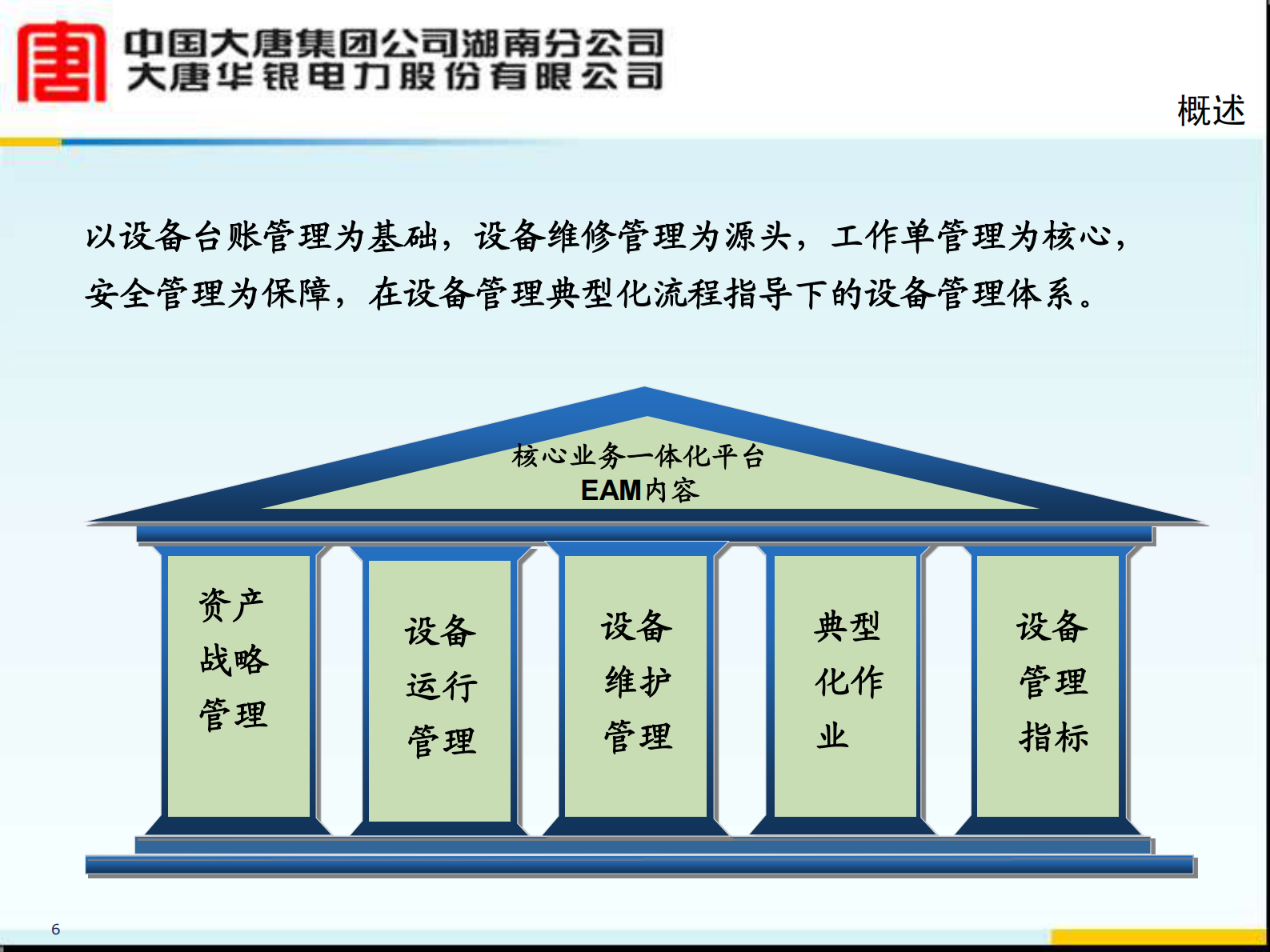 中国大唐集团公司湖南分公司
大唐华银电力股份有限公司

概述

以设备台账管理为基础，设备维修管理为源头，工作单管理为核心，安全管理为保障，在设备管理典型化流程指导下的设备管理体系。

核心业务一体化平台
EAM内容

资产战略管理

设备运行管理

设备维护管理

典型化作业

设备管理指标

6